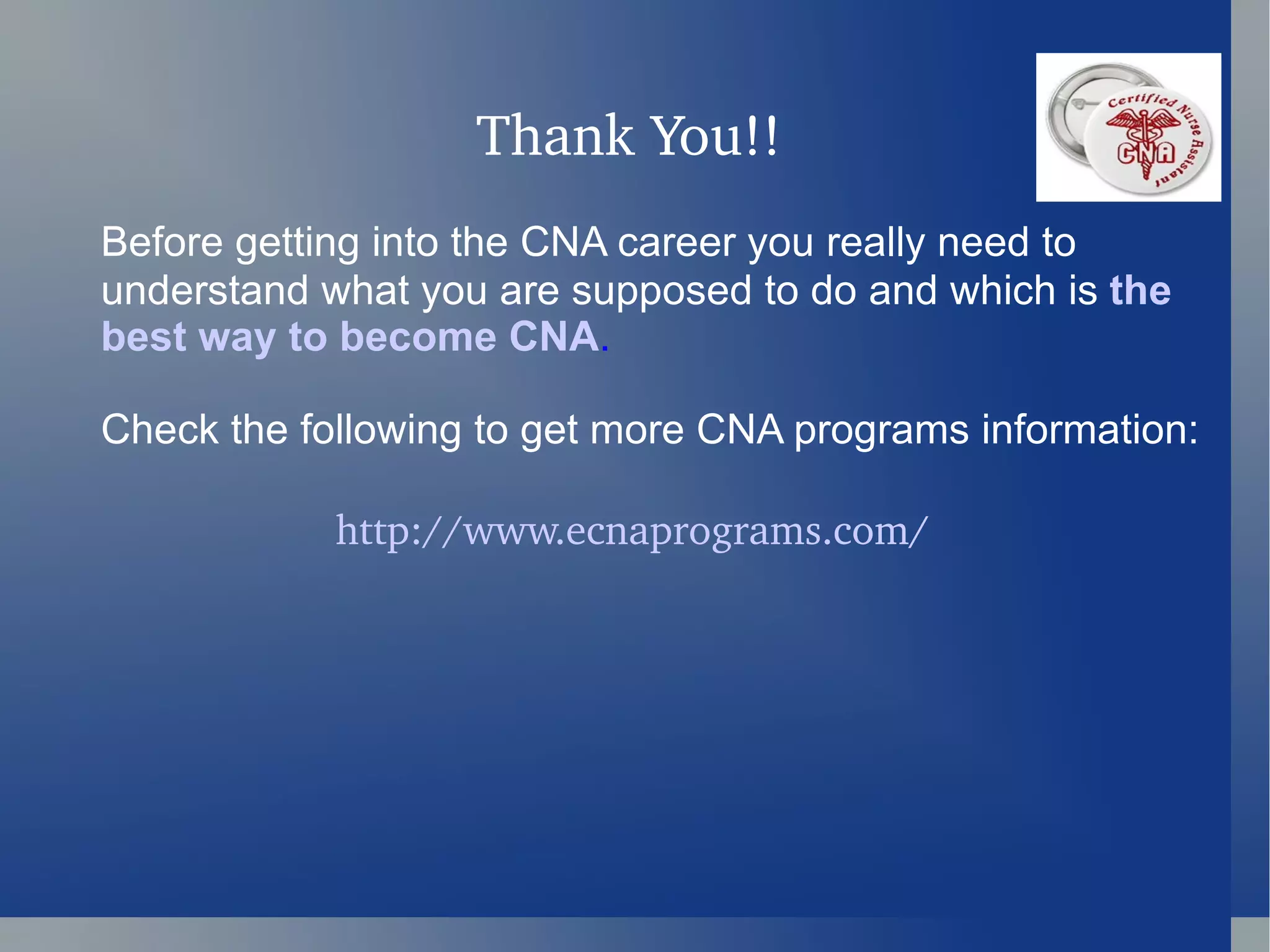 Thank You!!

Certified Nurse Assistant
CNA

Before getting into the CNA career you really need to understand what you are supposed to do and which is the best way to become CNA.

Check the following to get more CNA programs information:

http://www.ecnaprograms.com/